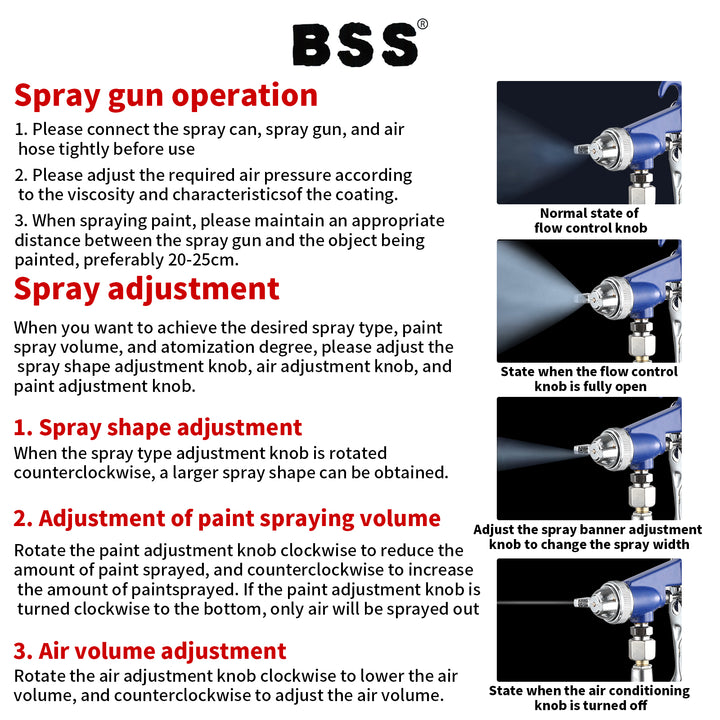 BSS®

Spray gun operation

1. Please connect the spray can, spray gun, and air hose tightly before use

2. Please adjust the required air pressure according to the viscosity and characteristicsof the coating.

3. When spraying paint, please maintain an appropriate distance between the spray gun and the object being painted, preferably 20-25cm.

Spray adjustment

When you want to achieve the desired spray type, paint spray volume, and atomization degree, please adjust the spray shape adjustment knob, air adjustment knob, and paint adjustment knob.

1. Spray shape adjustment

When the spray type adjustment knob is rotated counterclockwise, a larger spray shape can be obtained.

2. Adjustment of paint spraying volume

Rotate the paint adjustment knob clockwise to reduce the amount of paint sprayed, and counterclockwise to increase the amount of paintsprayed. If the paint adjustment knob is turned clockwise to the bottom, only air will be sprayed out

3. Air volume adjustment

Rotate the air adjustment knob clockwise to lower the air volume, and counterclockwise to adjust the air volume.

Normal state of flow control knob

State when the flow control knob is fully open

Adjust the spray banner adjustment knob to change the spray width

State when the air conditioning knob is turned off